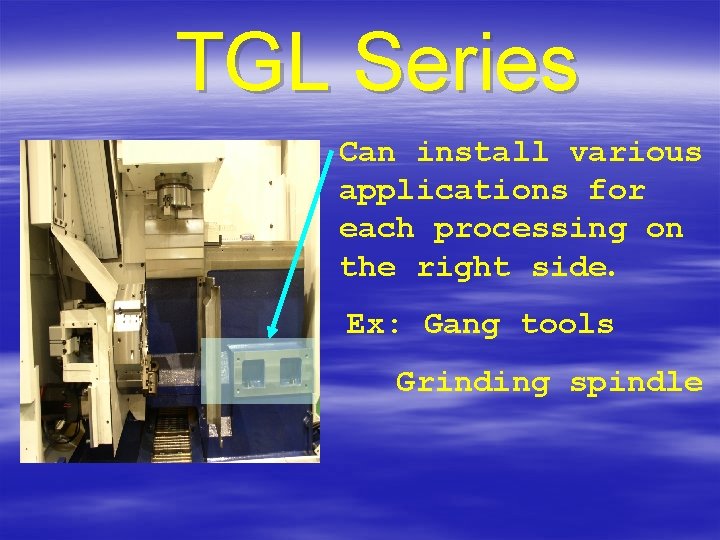 TGL Series

Can install various applications for each processing on the right side.

Ex: Gang tools

Grinding spindle